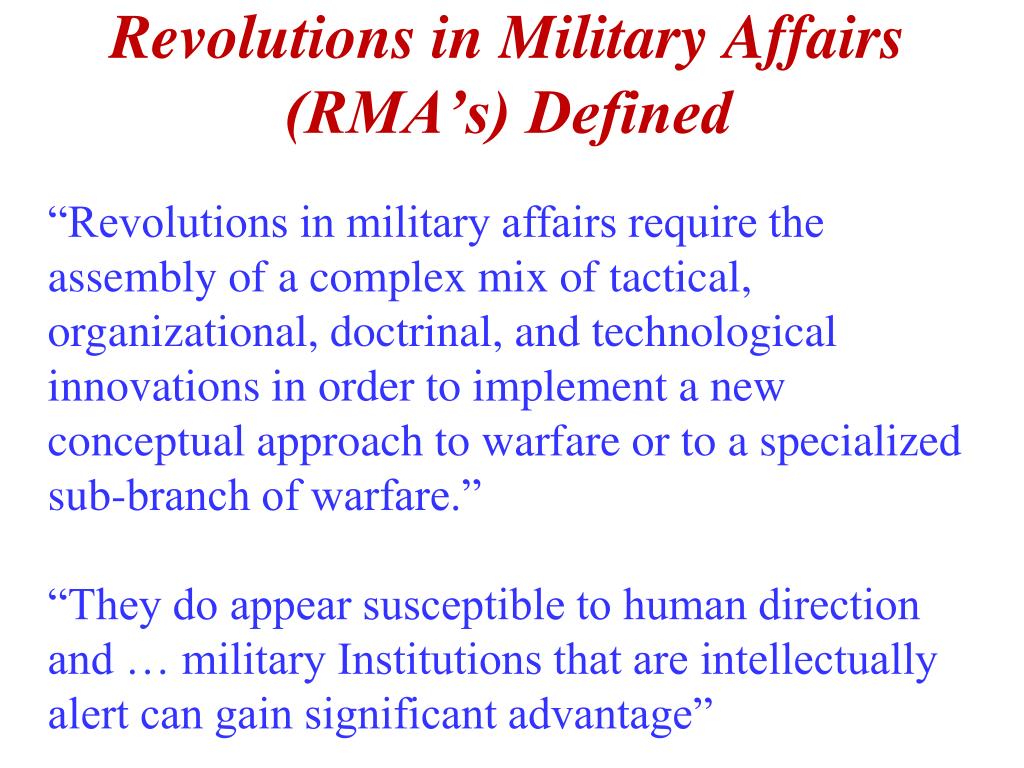 Revolutions in Military Affairs (RMA’s) Defined

“Revolutions in military affairs require the assembly of a complex mix of tactical, organizational, doctrinal, and technological innovations in order to implement a new conceptual approach to warfare or to a specialized sub-branch of warfare.”

“They do appear susceptible to human direction and … military Institutions that are intellectually alert can gain significant advantage”